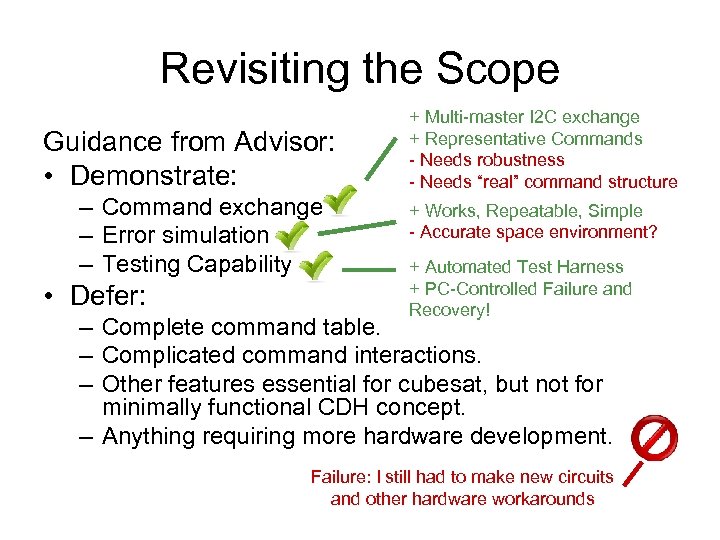 Revisiting the Scope

Guidance from Advisor:
• Demonstrate:
– Command exchange
– Error simulation
– Testing Capability
• Defer:
– Complete command table.
– Complicated command interactions.
– Other features essential for cubesat, but not for minimally functional CDH concept.
– Anything requiring more hardware development.

+ Multi-master I2C exchange
+ Representative Commands
- Needs robustness
- Needs "real" command structure

+ Works, Repeatable, Simple
- Accurate space environment?

+ Automated Test Harness
+ PC-Controlled Failure and Recovery!

Failure: I still had to make new circuits and other hardware workarounds